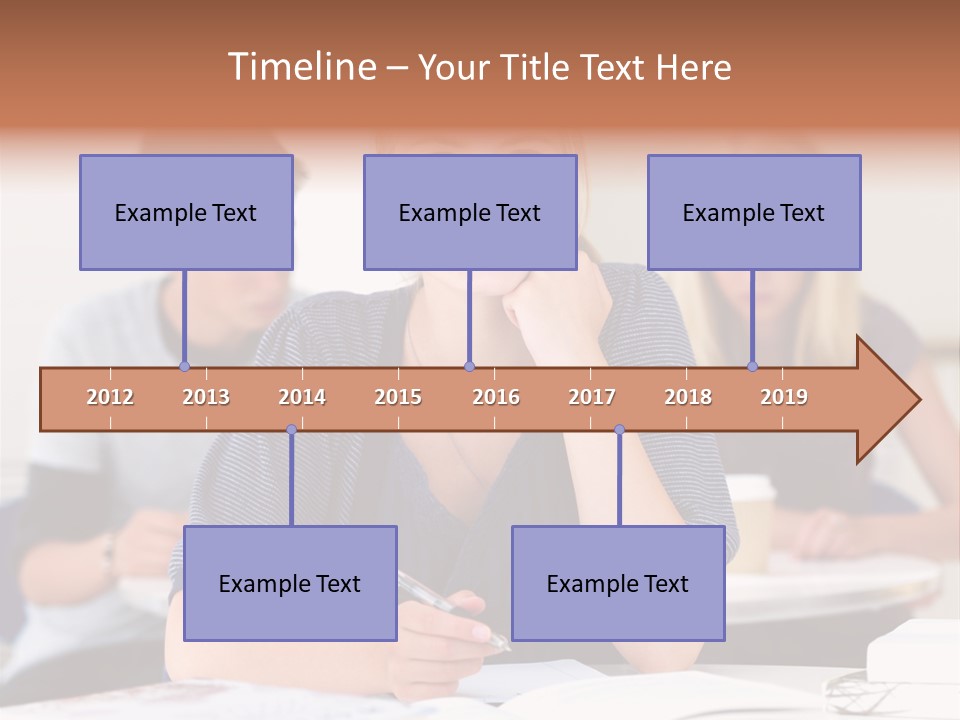 Timeline – Your Title Text Here

Example Text

Example Text

Example Text

2012 2013 2014 2015 2016 2017 2018 2019

Example Text

Example Text